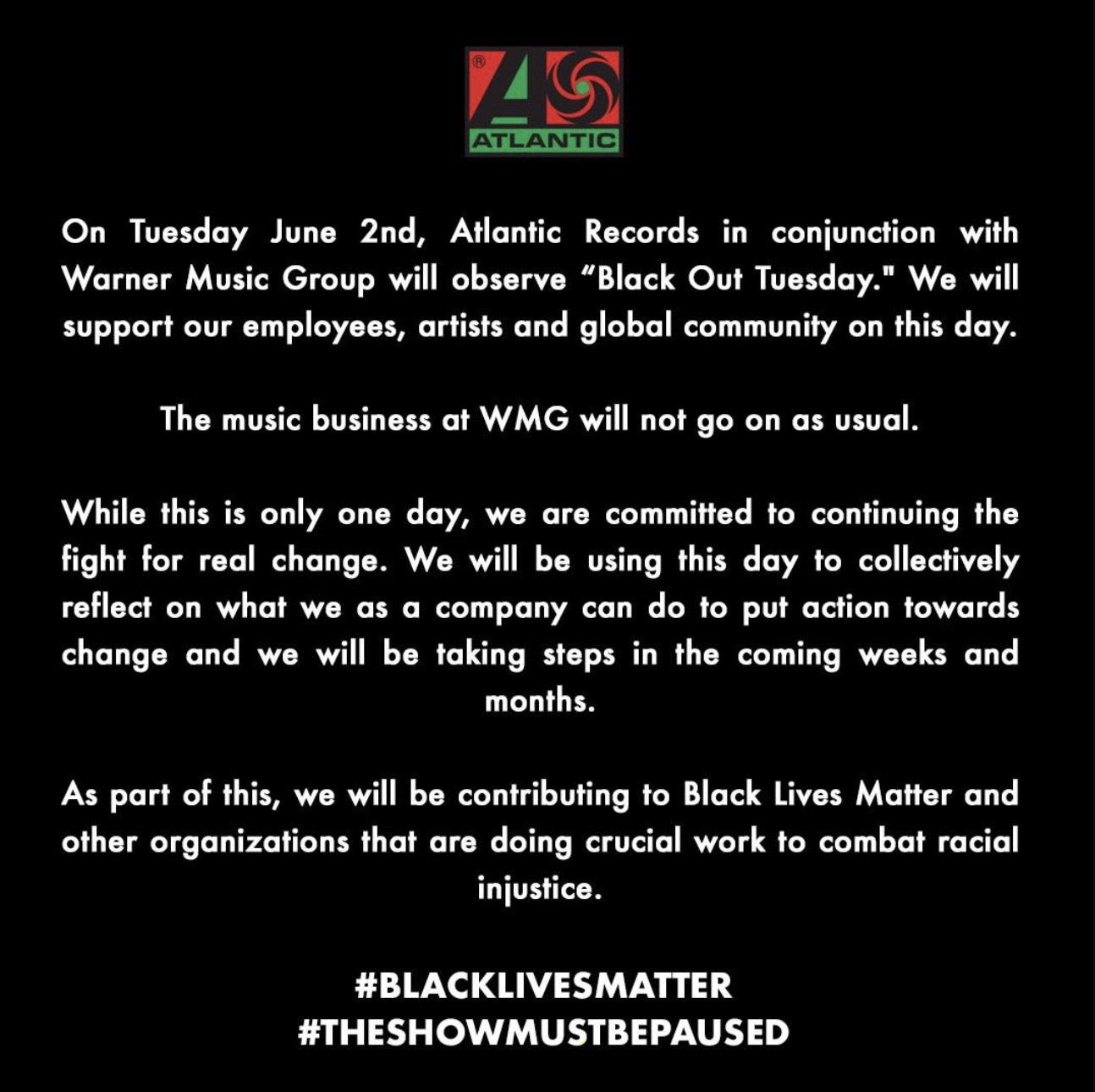 ATLANTIC

On Tuesday June 2nd, Atlantic Records in conjunction with Warner Music Group will observe “Black Out Tuesday." We will support our employees, artists and global community on this day.

The music business at WMG will not go on as usual.

While this is only one day, we are committed to continuing the fight for real change. We will be using this day to collectively reflect on what we as a company can do to put action towards change and we will be taking steps in the coming weeks and months.

As part of this, we will be contributing to Black Lives Matter and other organizations that are doing crucial work to combat racial injustice.

#BLACKLIVESMATTER
#THESHOWMUSTBEPAUSED